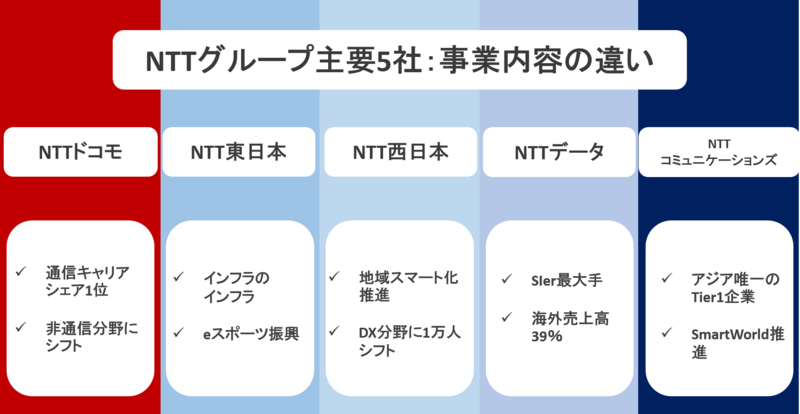 NTTグループ主要5社：事業内容の違い

NTTドコモ

✓ 通信キャリアシェア1位

✓ 非通信分野にシフト

NTT東日本

✓ インフラのインフラ

✓ eスポーツ振興

NTT西日本

✓ 地域スマート化推進

✓ DX分野に1万人シフト

NTTデータ

✓ SIer最大手

✓ 海外売上高39%

NTT コミュニケーションズ

✓ アジア唯一のTier1企業

✓ SmartWorld推進